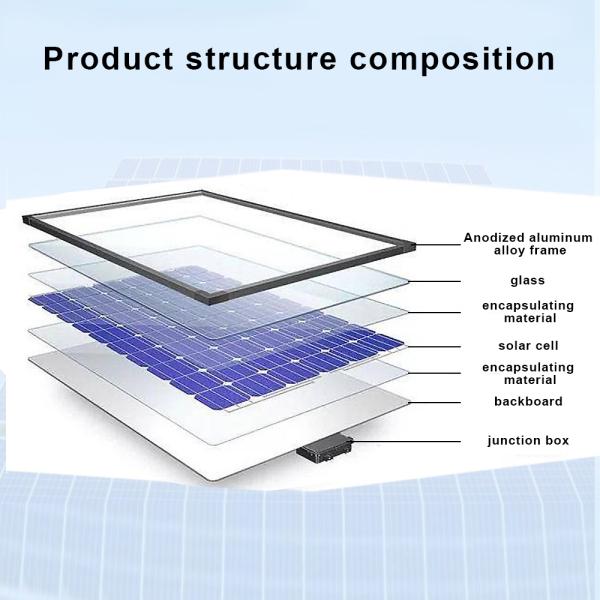 Product structure composition

Anodized aluminum alloy frame

glass

encapsulating material

solar cell

encapsulating material

backboard

junction box